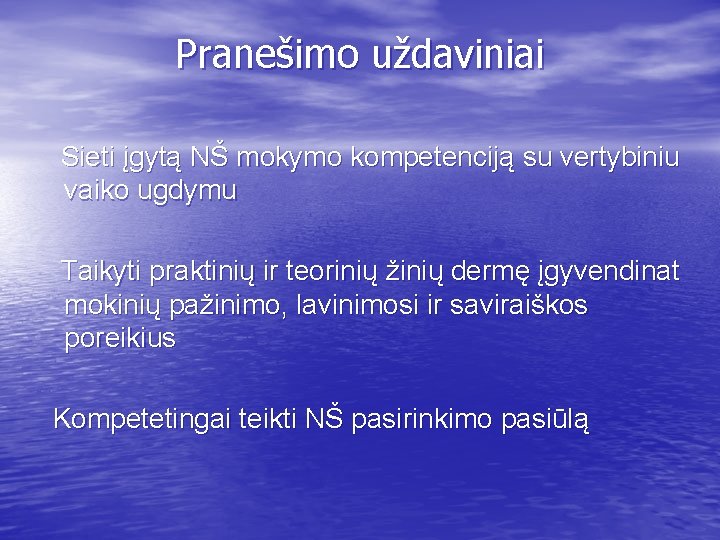 Pranešimo uždaviniai

Sieti įgytą NŠ mokymo kompetenciją su vertybiniu vaiko ugdymu

Taikyti praktinių ir teorinių žinių dermę įgyvendinat mokinių pažinimo, lavinimosi ir saviraiškos poreikius

Kompetetingai teikti NŠ pasirinkimo pasiūlą